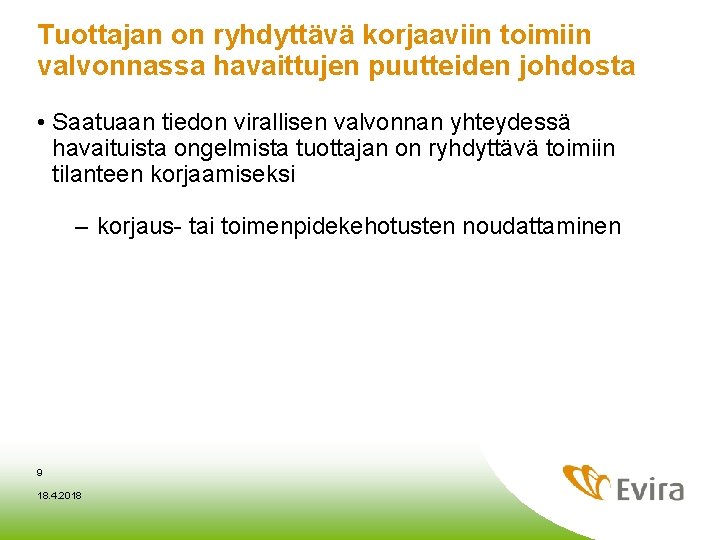 Tuottajan on ryhdyttävä korjaaviin toimiin valvonnassa havaittujen puutteiden johdosta

• Saatuaan tiedon virallisen valvonnan yhteydessä havaituista ongelmista tuottajan on ryhdyttävä toimiin tilanteen korjaamiseksi

– korjaus- tai toimenpidekehotusten noudattaminen

9

18.4.2018

Evira